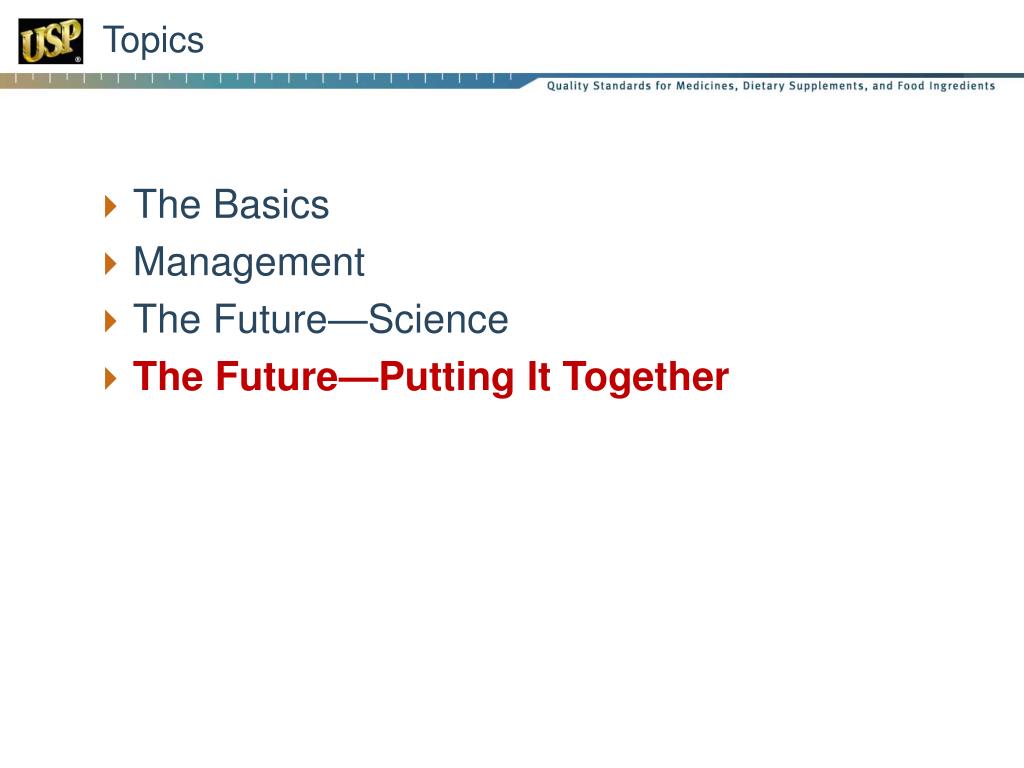 USP

Topics

Quality Standards for Medicines, Dietary Supplements, and Food Ingredients

The Basics
Management
The Future—Science
The Future—Putting It Together